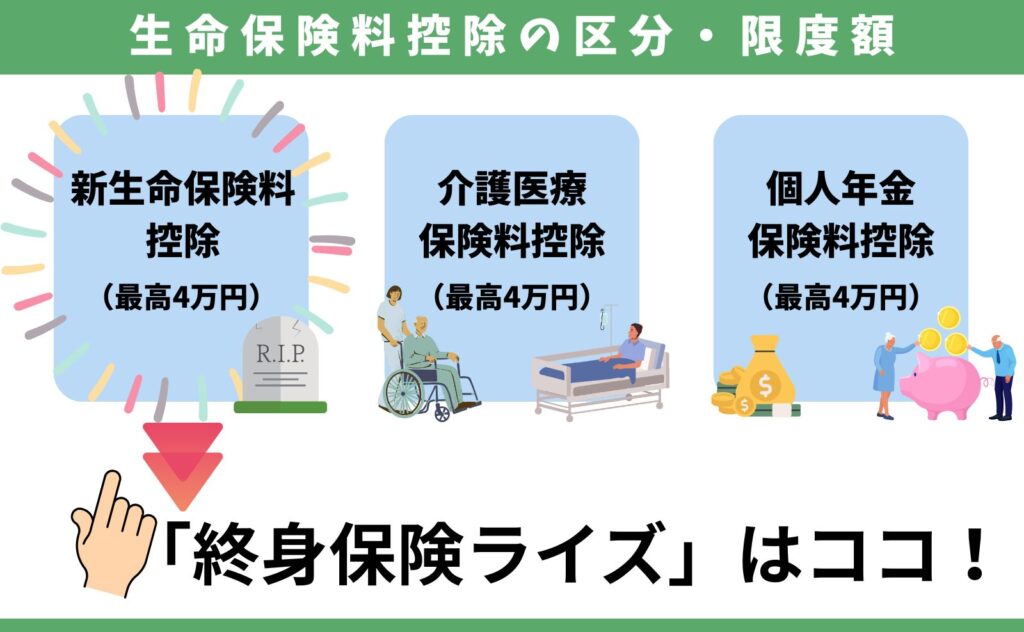 生命保険料控除の区分・限度額

新生命保険料控除
（最高4万円）

R.I.P.

介護医療保険料控除
（最高4万円）

個人年金保険料控除
（最高4万円）

$

「終身保険ライズ」はココ！